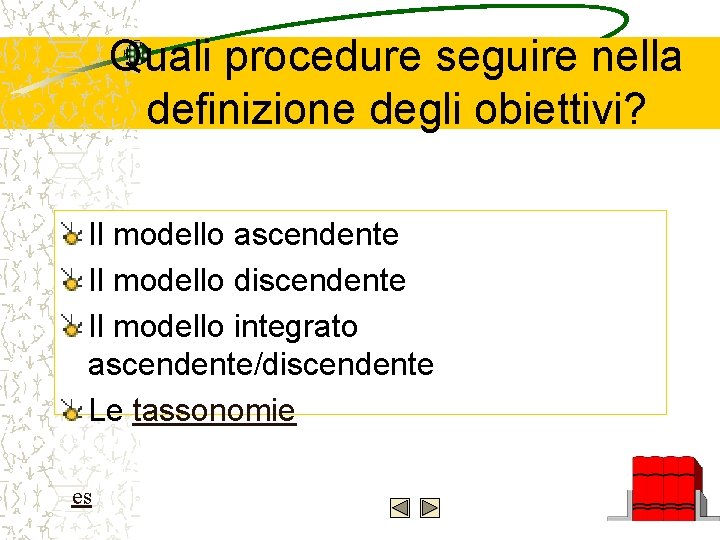 Quali procedure seguire nella definizione degli obiettivi?

Il modello ascendente

Il modello discendente

Il modello integrato ascendente/discendente

Le tassonomie

es